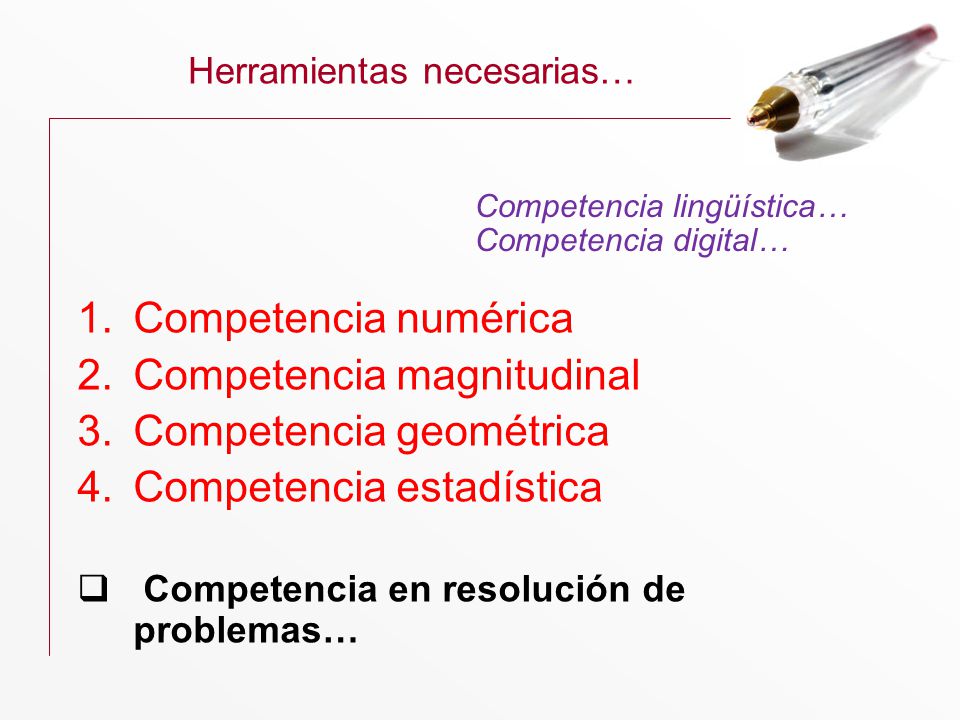 Herramientas necesarias…

Competencia lingüística…
Competencia digital…

1. Competencia numérica
2. Competencia magnitudinal
3. Competencia geométrica
4. Competencia estadística

❑ Competencia en resolución de problemas…